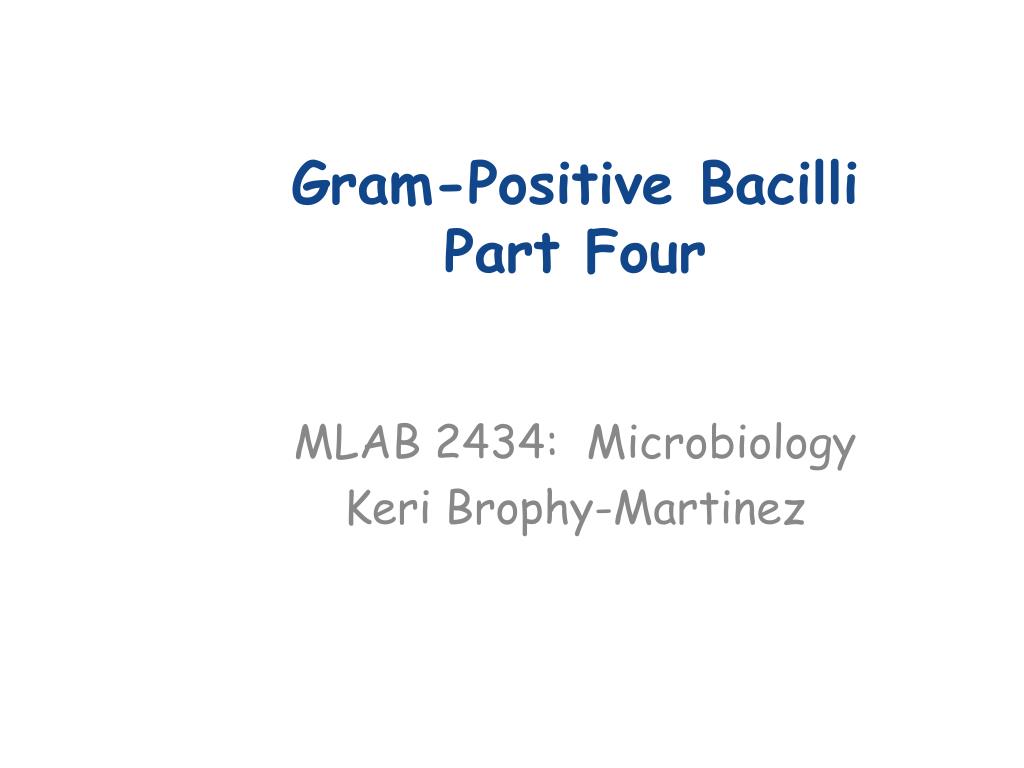 Gram-Positive Bacilli
Part Four

MLAB 2434: Microbiology
Keri Brophy-Martinez